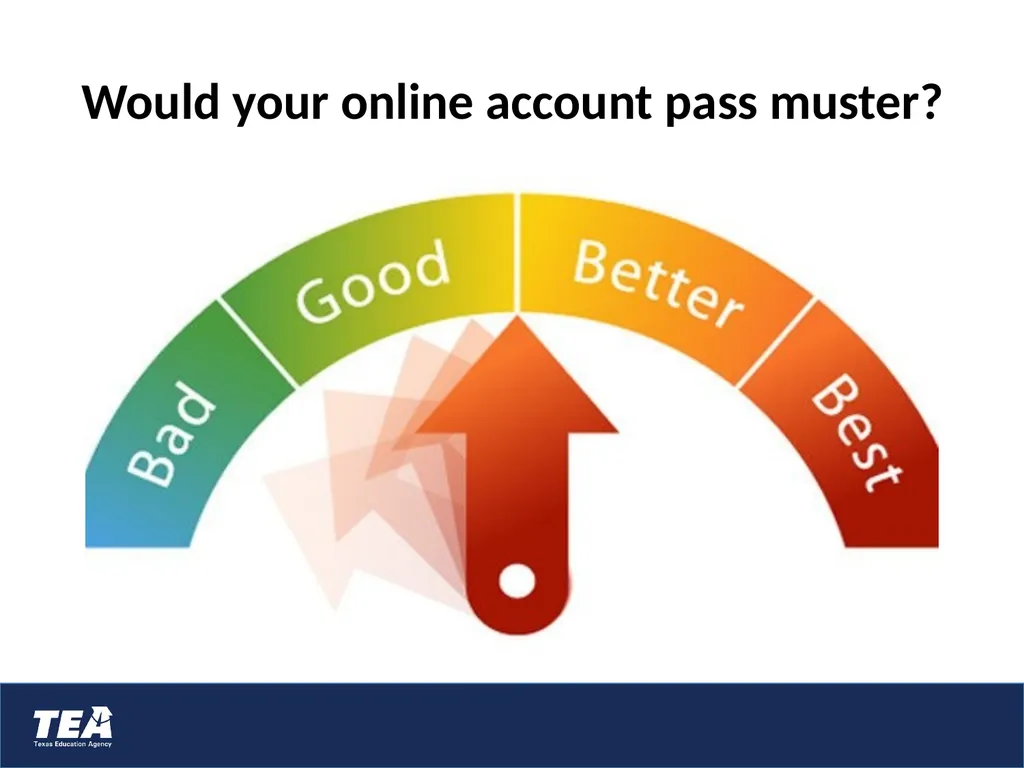 Would your online account pass muster?

Bad

Good

Better

Best

TEA
Texas Education Agency